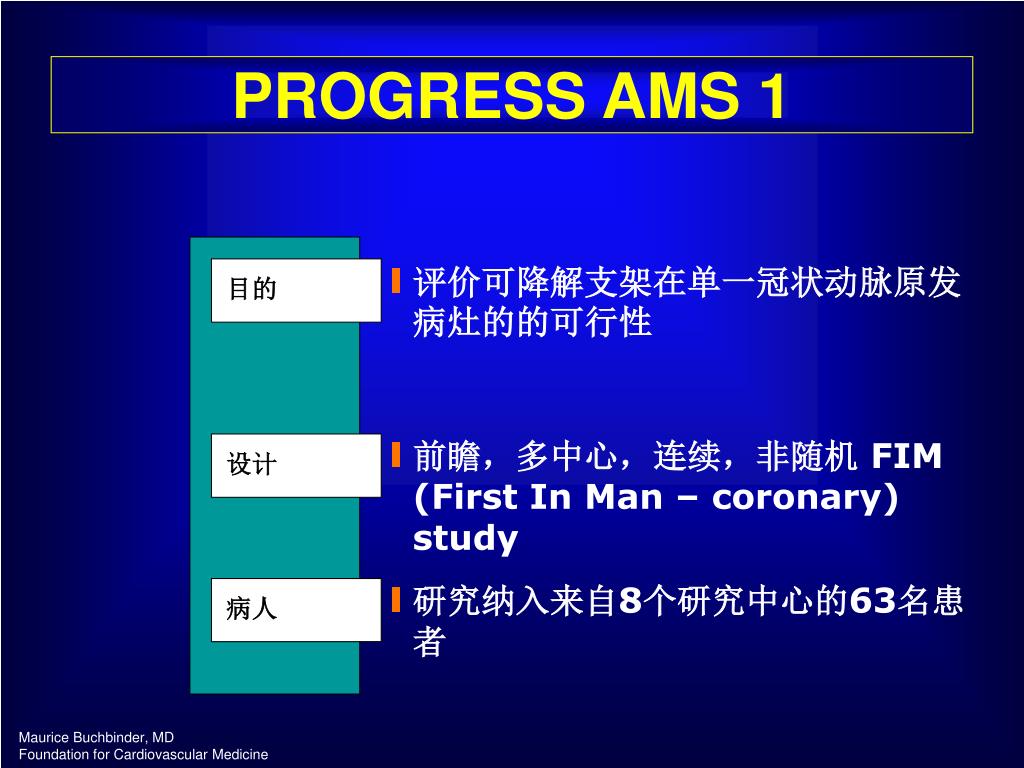 PROGRESS AMS 1

目的

评价可降解支架在单一冠状动脉原发病灶的的可行性

设计

前瞻，多中心，连续，非随机 FIM (First In Man – coronary) study

病人

研究纳入来自8个研究中心的63名患者

Maurice Buchbinder, MD
Foundation for Cardiovascular Medicine